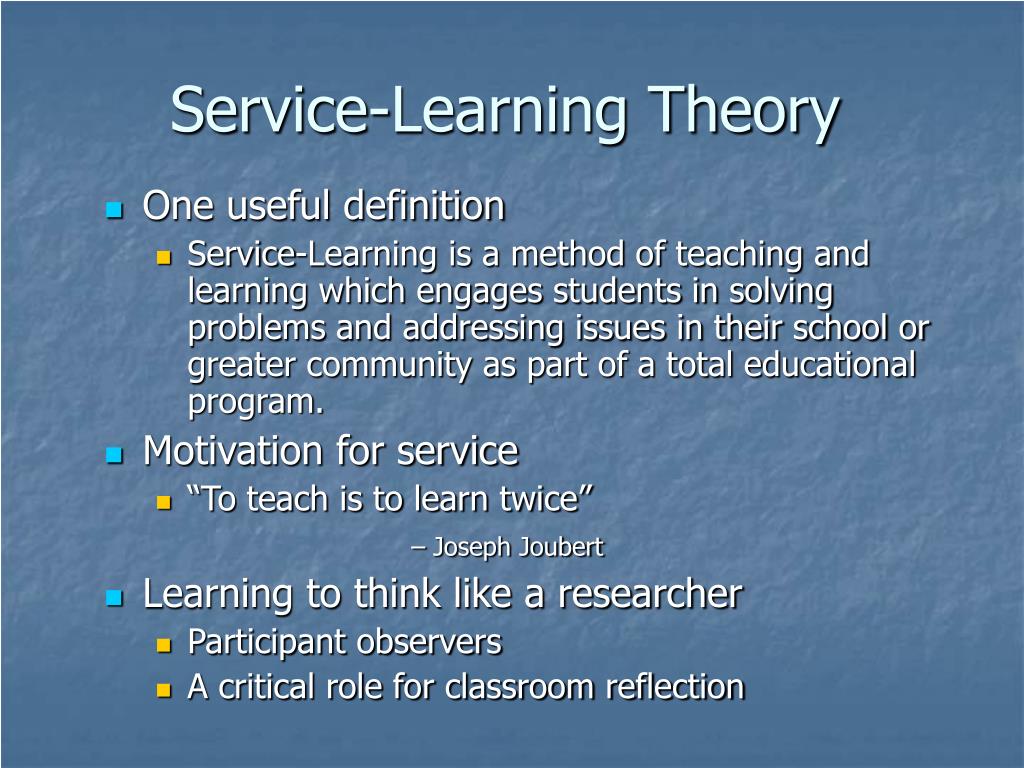 Service-Learning Theory

One useful definition

Service-Learning is a method of teaching and learning which engages students in solving problems and addressing issues in their school or greater community as part of a total educational program.

Motivation for service

“To teach is to learn twice”

– Joseph Joubert

Learning to think like a researcher

Participant observers

A critical role for classroom reflection